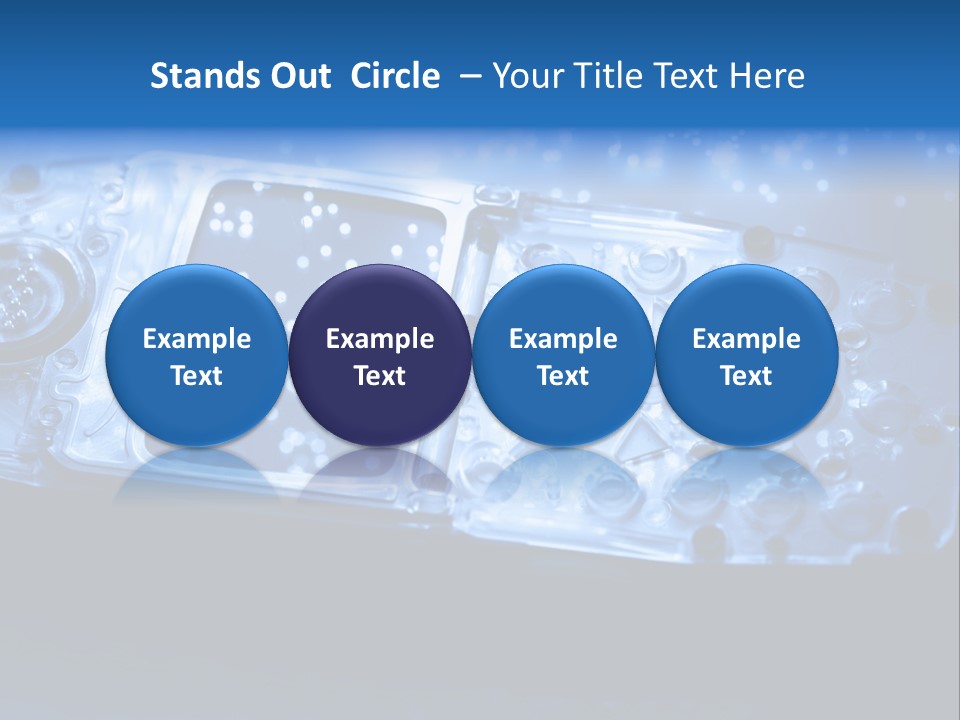 Stands Out Circle – Your Title Text Here

Example Text

Example Text

Example Text

Example Text